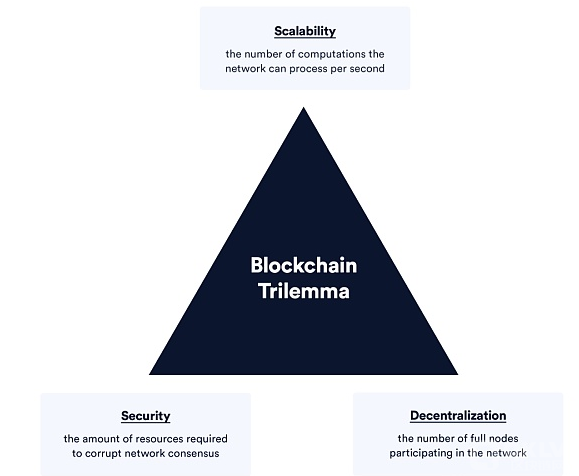 Scalability
the number of computations the network can process per second

Blockchain Trilemma

Security
the amount of resources required to corrupt network consensus

Decentralization
the number of full nodes participating in the network